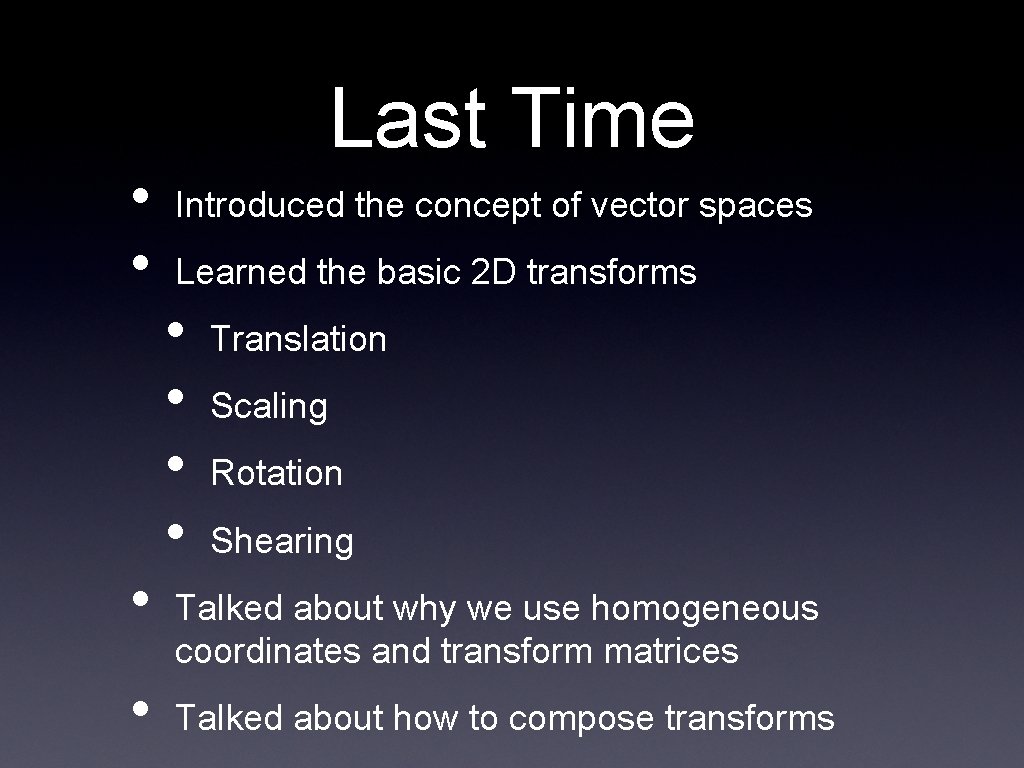 Last Time

• Introduced the concept of vector spaces
• Learned the basic 2D transforms
• Translation
• Scaling
• Rotation
• Shearing
• Talked about why we use homogeneous coordinates and transform matrices
• Talked about how to compose transforms